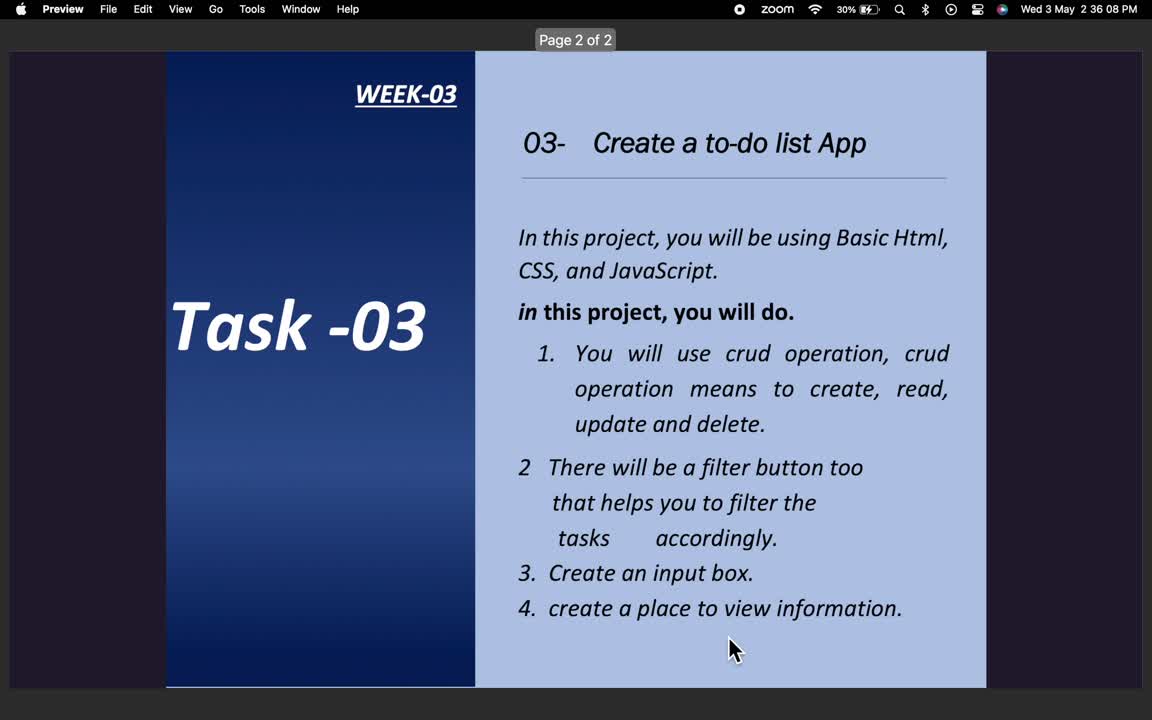 Preview File Edit View Go Tools Window Help

zoom 30% Wed 3 May 2 36 08 PM

Page 2 of 2

WEEK-03

Task -03

03- Create a to-do list App

In this project, you will be using Basic Html, CSS, and JavaScript.

in this project, you will do.

1. You will use crud operation, crud operation means to create, read, update and delete.

2 There will be a filter button too that helps you to filter the tasks accordingly.

3. Create an input box.

4. create a place to view information.